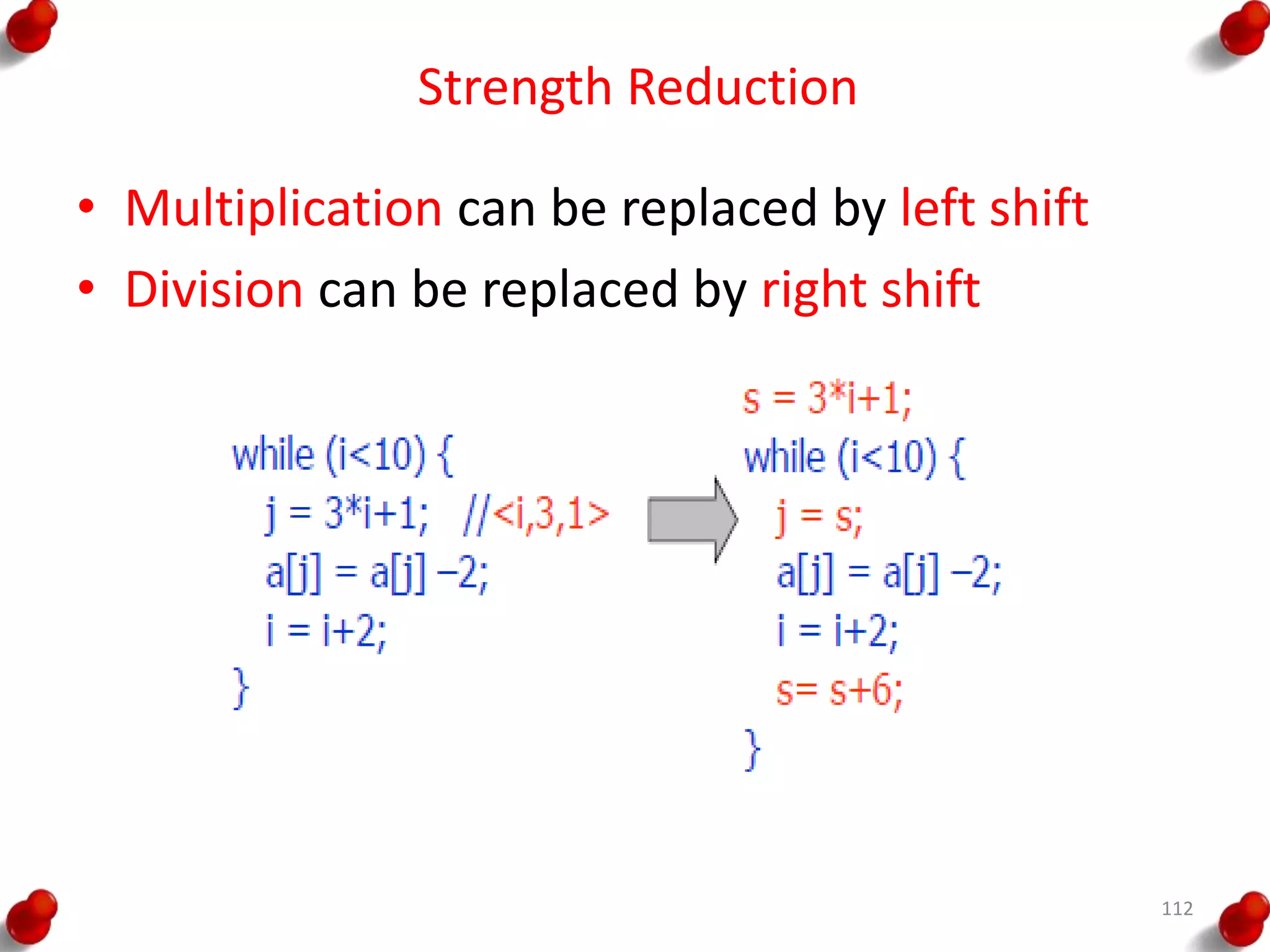 Strength Reduction

• Multiplication can be replaced by left shift
• Division can be replaced by right shift

while (i<10) {
j = 3*i+1; //<i,3,1>
a[j] = a[j] –2;
i = i+2;
}

s = 3*i+1;
while (i<10) {
j = s;
a[j] = a[j] –2;
i = i+2;
s= s+6;
}

112